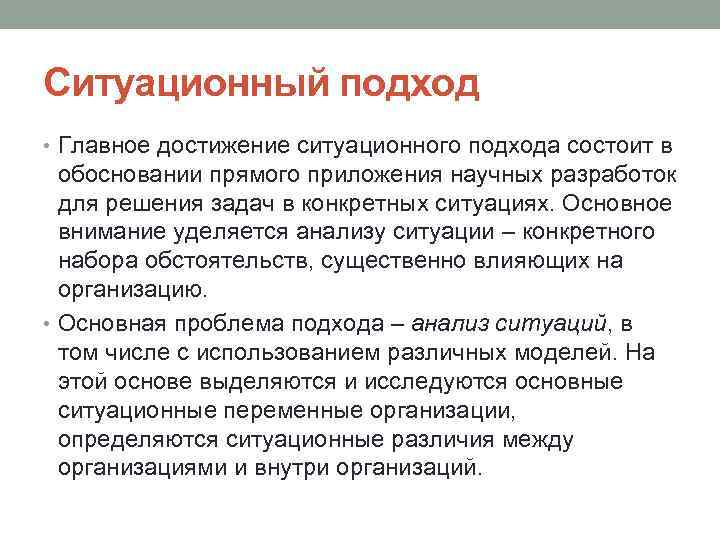 Ситуационный подход

• Главное достижение ситуационного подхода состоит в обосновании прямого приложения научных разработок для решения задач в конкретных ситуациях. Основное внимание уделяется анализу ситуации – конкретного набора обстоятельств, существенно влияющих на организацию.

• Основная проблема подхода – анализ ситуаций, в том числе с использованием различных моделей. На этой основе выделяются и исследуются основные ситуационные переменные организации, определяются ситуационные различия между организациями и внутри организаций.